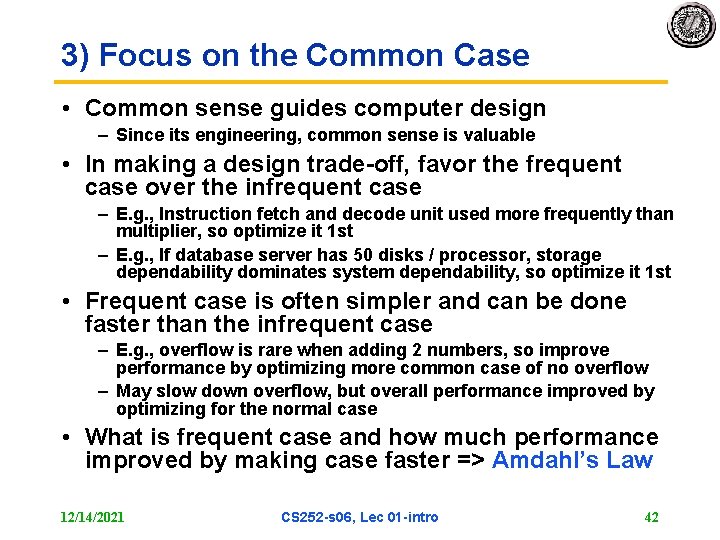 3) Focus on the Common Case

• Common sense guides computer design
– Since its engineering, common sense is valuable

• In making a design trade-off, favor the frequent case over the infrequent case
– E.g., Instruction fetch and decode unit used more frequently than multiplier, so optimize it 1st
– E.g., If database server has 50 disks / processor, storage dependability dominates system dependability, so optimize it 1st

• Frequent case is often simpler and can be done faster than the infrequent case
– E.g., overflow is rare when adding 2 numbers, so improve performance by optimizing more common case of no overflow
– May slow down overflow, but overall performance improved by optimizing for the normal case

• What is frequent case and how much performance improved by making case faster => Amdahl's Law

12/14/2021 CS252-s06, Lec 01-intro 42